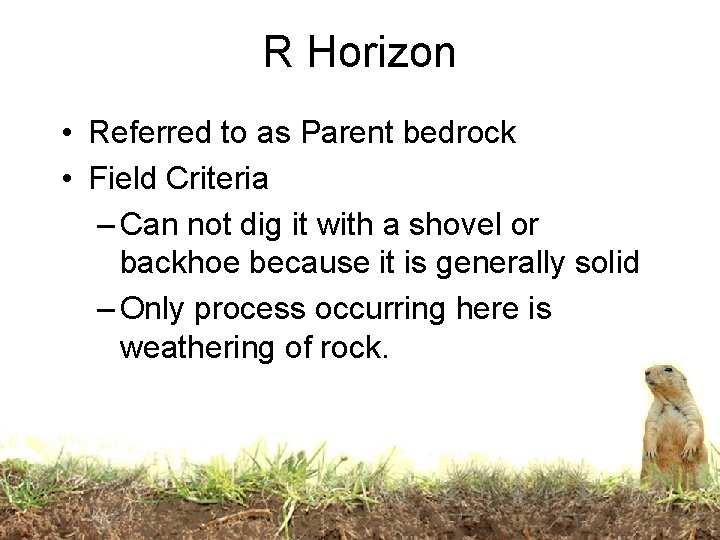 R Horizon

• Referred to as Parent bedrock
• Field Criteria
– Can not dig it with a shovel or backhoe because it is generally solid
– Only process occurring here is weathering of rock.